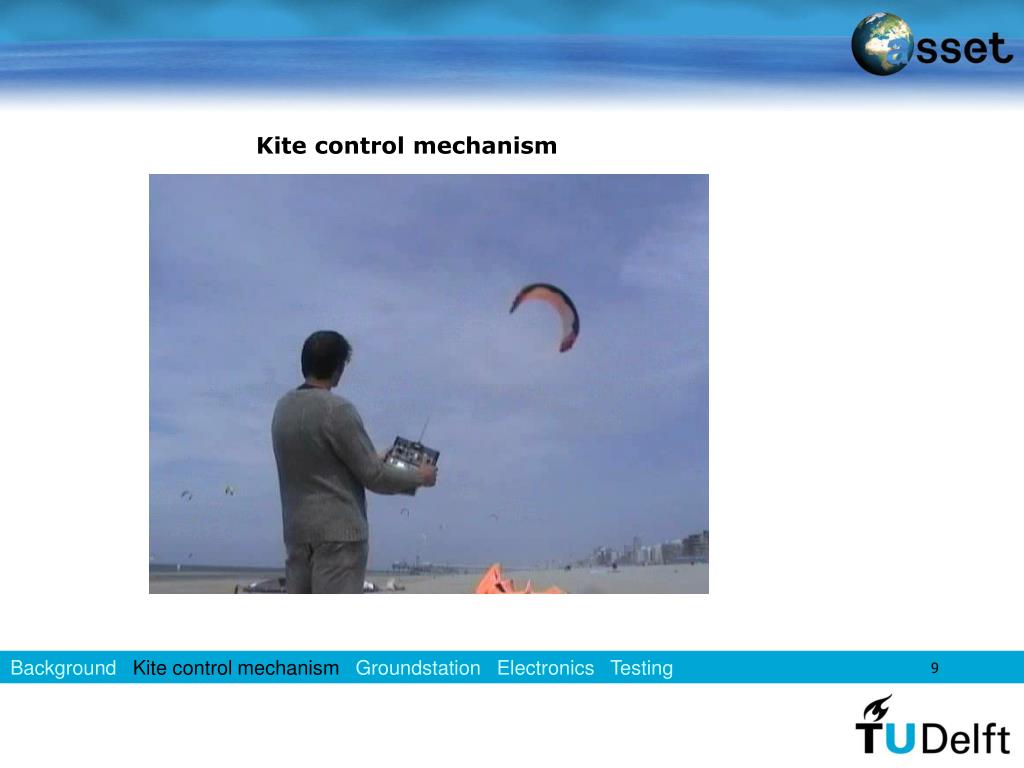 asset

Kite control mechanism

Background Kite control mechanism Groundstation Electronics Testing 9

TUDelft